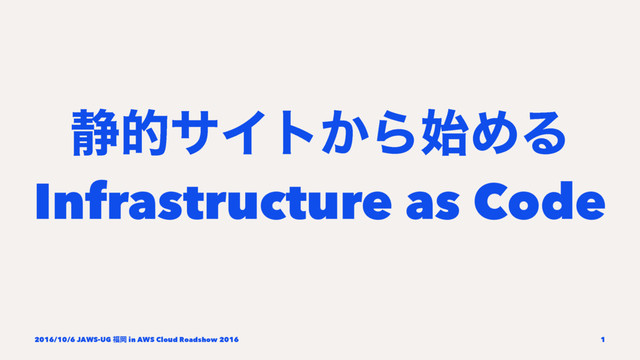 静的サイトから始める
Infrastructure as Code

2016/10/6 JAWS-UG 福岡 in AWS Cloud Roadshow 2016

1